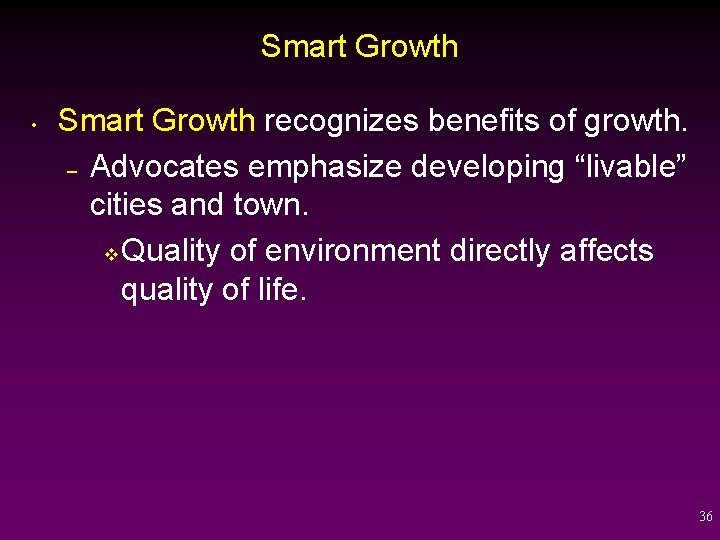 Smart Growth

• Smart Growth recognizes benefits of growth.

– Advocates emphasize developing “livable” cities and town.

❖ Quality of environment directly affects quality of life.

36